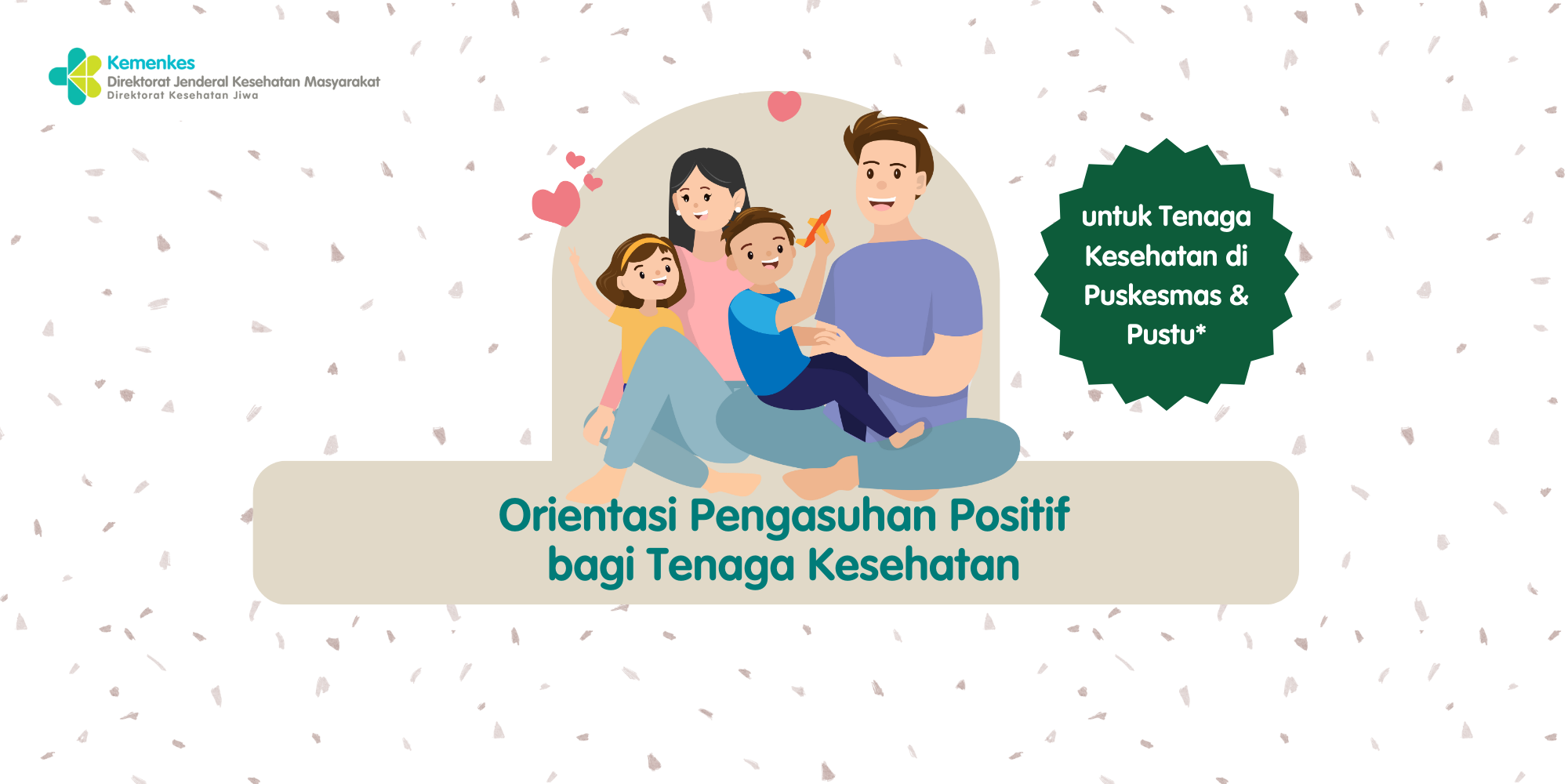 Kemenkes
Direktorat Jenderal Kesehatan Masyarakat
Direktorat Kesehatan Jiwa

untuk Tenaga Kesehatan di Puskesmas & Pustu*

Orientasi Pengasuhan Positif bagi Tenaga Kesehatan